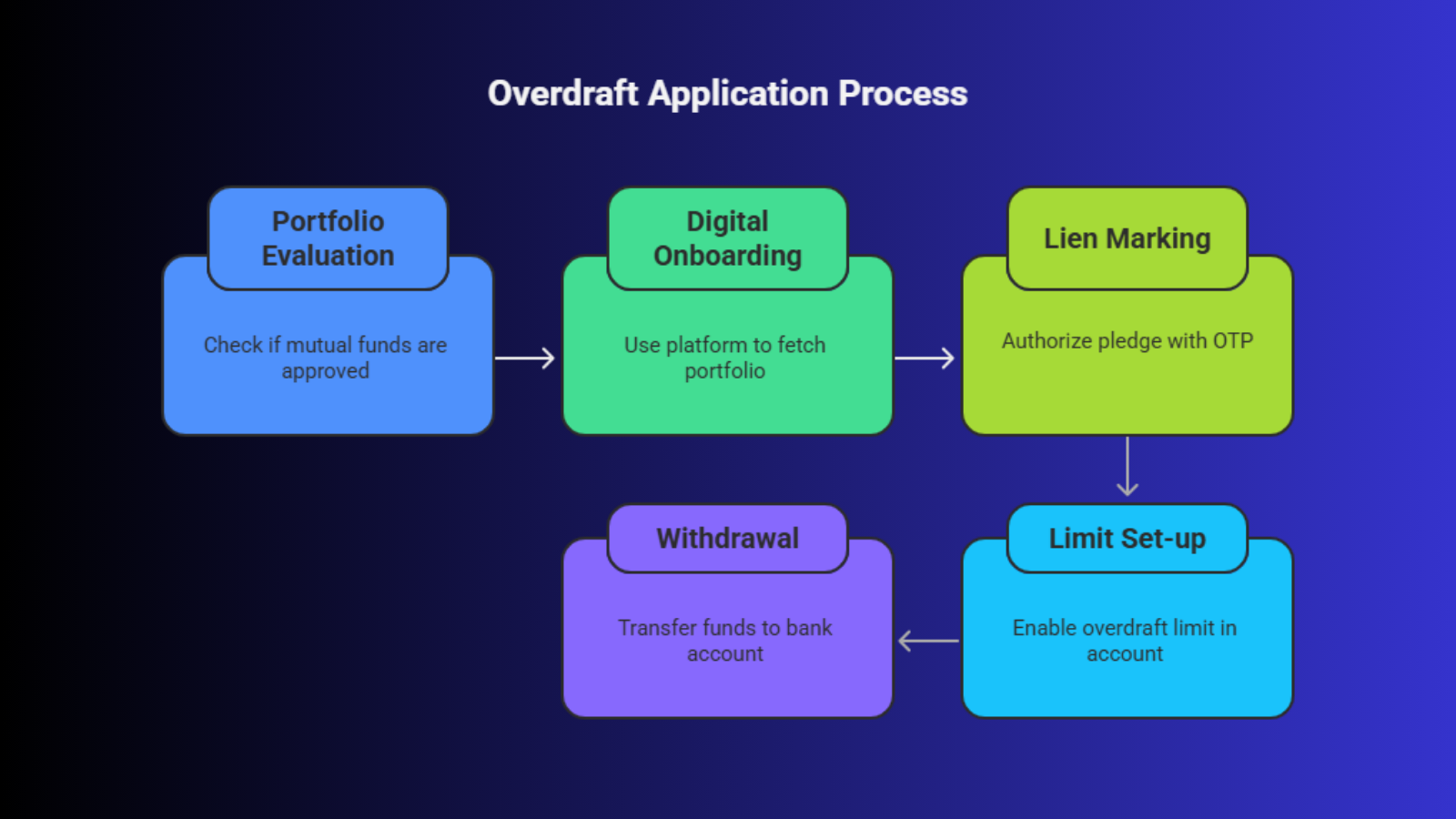 Overdraft Application Process

Portfolio Evaluation

Check if mutual funds are approved

Digital Onboarding

Use platform to fetch portfolio

Lien Marking

Authorize pledge with OTP

Limit Set-up

Enable overdraft limit in account

Withdrawal

Transfer funds to bank account